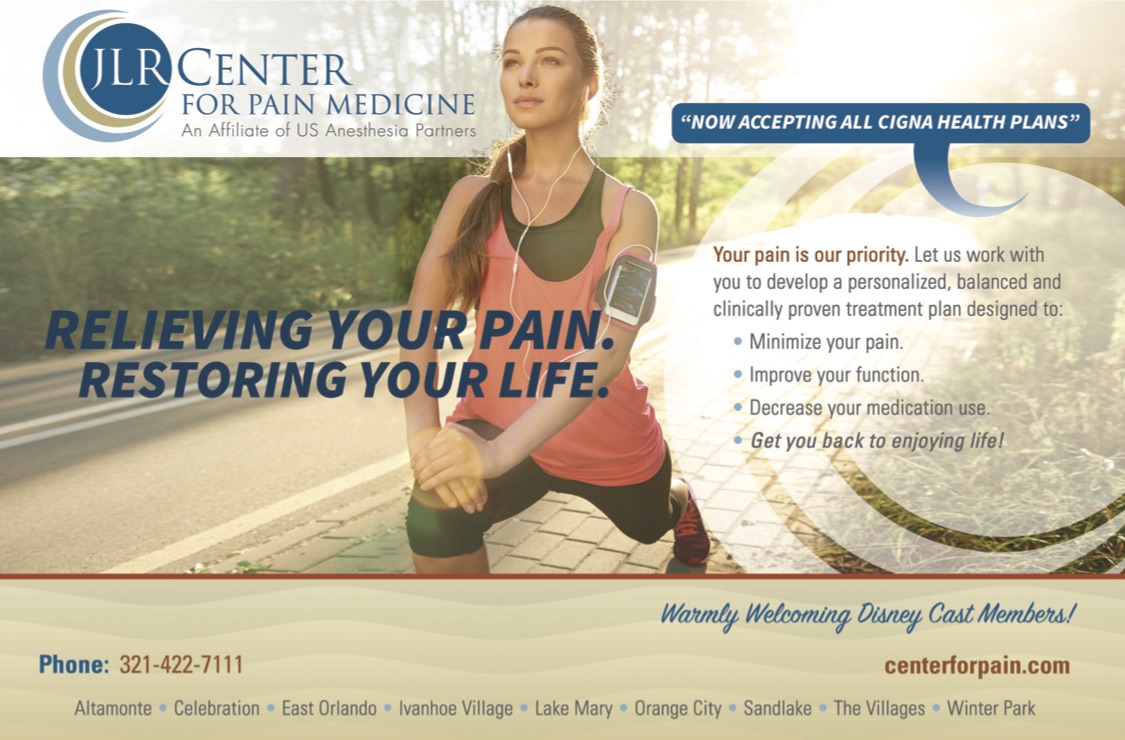 JLR CENTER
FOR PAIN MEDICINE
An Affiliate of US Anesthesia Partners

"NOW ACCEPTING ALL CIGNA HEALTH PLANS"

RELIEVING YOUR PAIN.
RESTORING YOUR LIFE.

Your pain is our priority. Let us work with you to develop a personalized, balanced and clinically proven treatment plan designed to:

• Minimize your pain.
• Improve your function.
• Decrease your medication use.
• Get you back to enjoying life!

Warmly Welcoming Disney Cast Members!

Phone: 321-422-7111

centerforpain.com

Altamonte • Celebration • East Orlando • Ivanhoe Village • Lake Mary • Orange City • Sandlake • The Villages • Winter Park